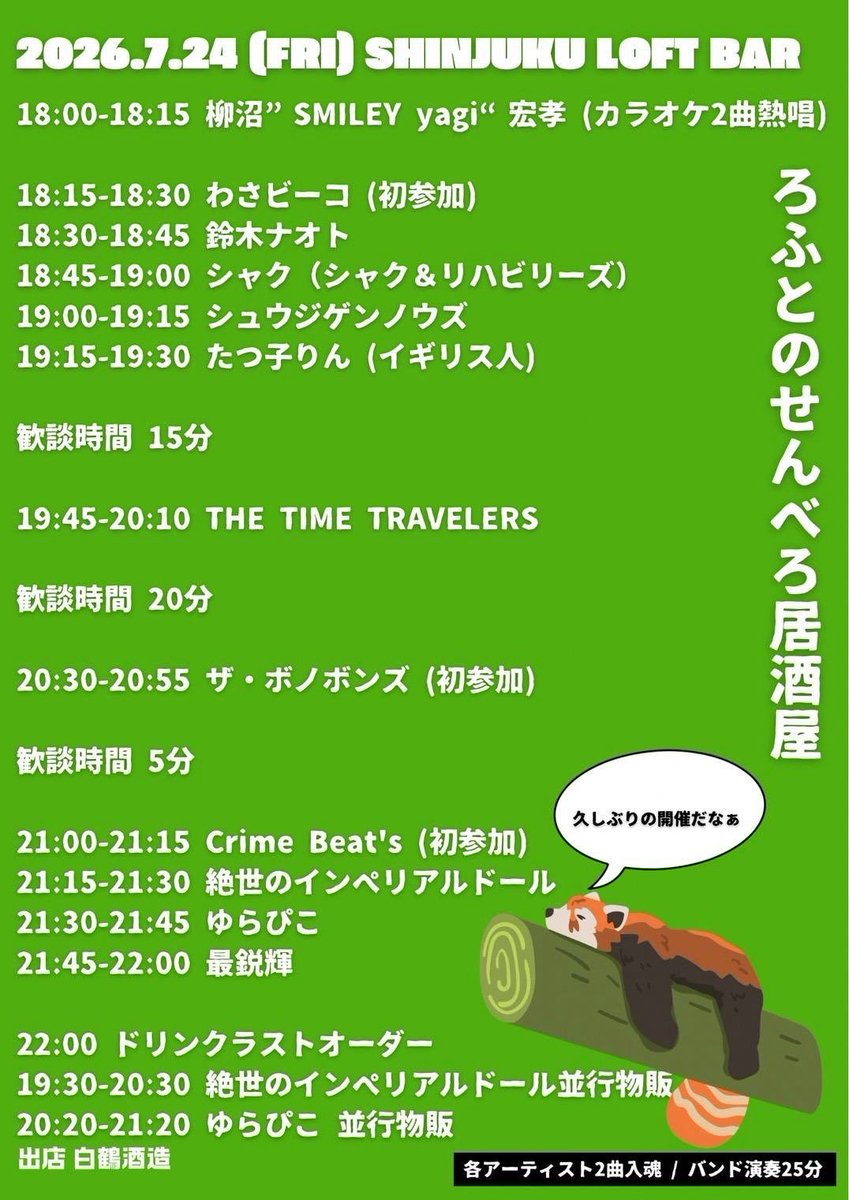 2026.7.24 (FRI) SHINJUKU LOFT BAR

18:00-18:15 柳沼” SMILEY yagi“ 宏孝 (カラオケ2曲熱唱)

18:15-18:30 わさビーコ (初参加)
18:30-18:45 鈴木ナオト
18:45-19:00 シャク（シャク＆リハビリーズ）
19:00-19:15 シュウジゲンノウズ
19:15-19:30 たつ子りん (イギリス人)

歓談時間 15分

19:45-20:10 THE TIME TRAVELERS

歓談時間 20分

20:30-20:55 ザ・ボノボンズ (初参加)

歓談時間 5分

21:00-21:15 Crime Beat's (初参加)
21:15-21:30 絶世のインペリアルドール
21:30-21:45 ゆらぴこ
21:45-22:00 最鋭輝

22:00 ドリンクラストオーダー
19:30-20:30 絶世のインペリアルドール並行物販
20:20-21:20 ゆらぴこ 並行物販
出店 白鶴酒造

ろふとのせんべろ居酒屋

久しぶりの開催だなぁ

各アーティスト2曲入魂 / バンド演奏25分